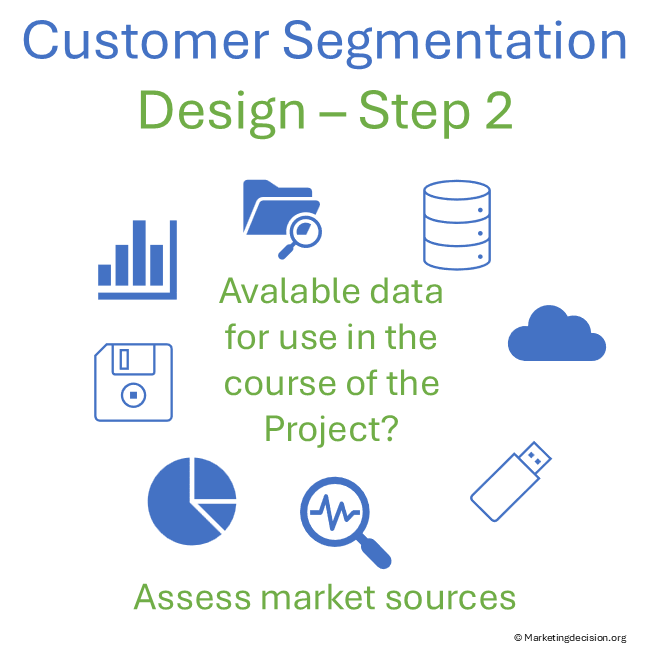 Customer Segmentation Design – Step 2

Avalable data for use in the course of the Project?

Assess market sources

© Marketingdecision.org